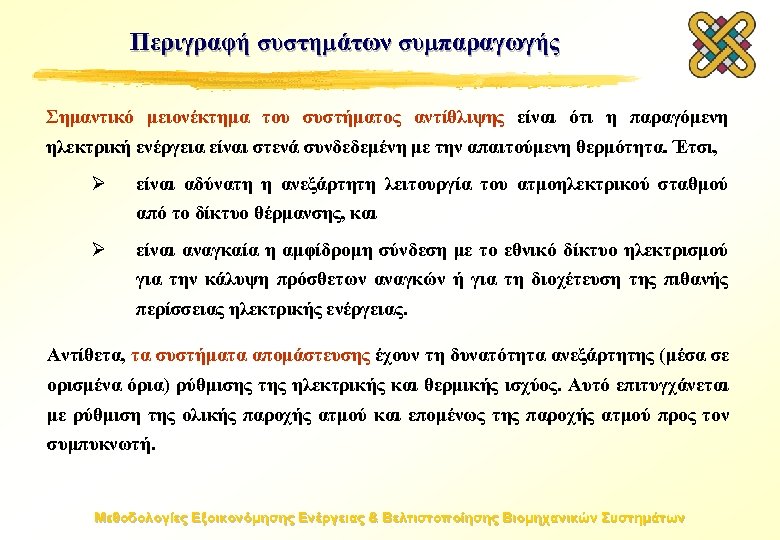 Περιγραφή συστημάτων συμπαραγωγής

Σημαντικό μειονέκτημα του συστήματος αντίθλιψης είναι ότι η παραγόμενη ηλεκτρική ενέργεια είναι στενά συνδεδεμένη με την απαιτούμενη θερμότητα. Έτσι,

➢ είναι αδύνατη η ανεξάρτητη λειτουργία του ατμοηλεκτρικού σταθμού από το δίκτυο θέρμανσης, και

➢ είναι αναγκαία η αμφίδρομη σύνδεση με το εθνικό δίκτυο ηλεκτρισμού για την κάλυψη πρόσθετων αναγκών ή για τη διοχέτευση της πιθανής περίσσειας ηλεκτρικής ενέργειας.

Αντίθετα, τα συστήματα απομάστευσης έχουν τη δυνατότητα ανεξάρτητης (μέσα σε ορισμένα όρια) ρύθμισης της ηλεκτρικής και θερμικής ισχύος. Αυτό επιτυγχάνεται με ρύθμιση της ολικής παροχής ατμού και επομένως της παροχής ατμού προς τον συμπυκνωτή.

Μεθοδολογίες Εξοικονόμησης Ενέργειας & Βελτιστοποίησης Βιομηχανικών Συστημάτων